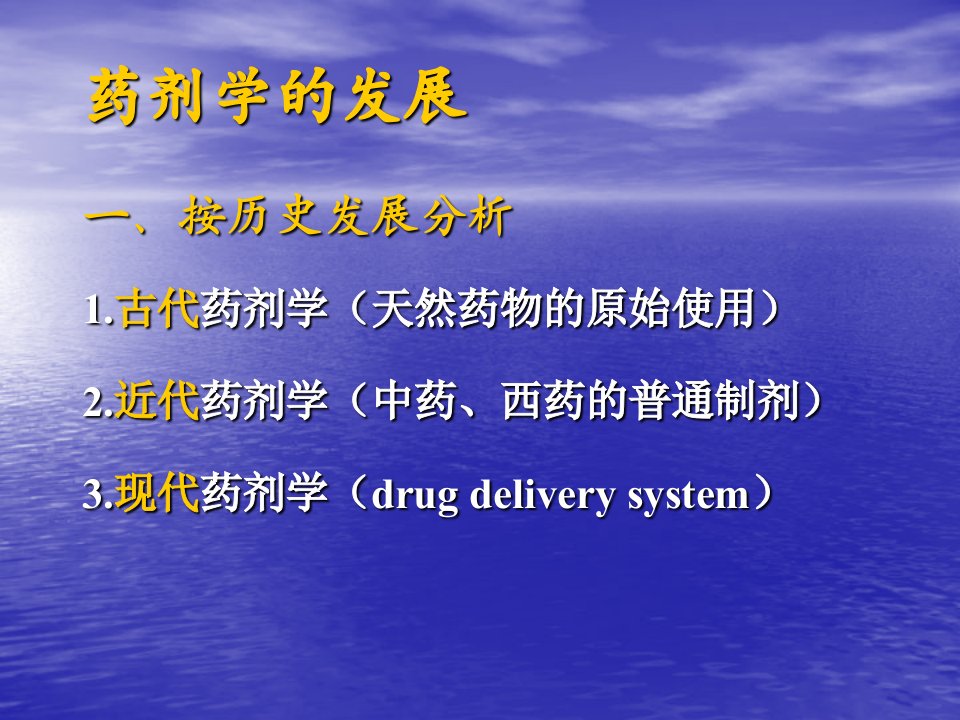 药剂学的发展

一、按历史发展分析

1.古代药剂学（天然药物的原始使用）

2.近代药剂学（中药、西药的普通制剂）

3.现代药剂学（drug delivery system）